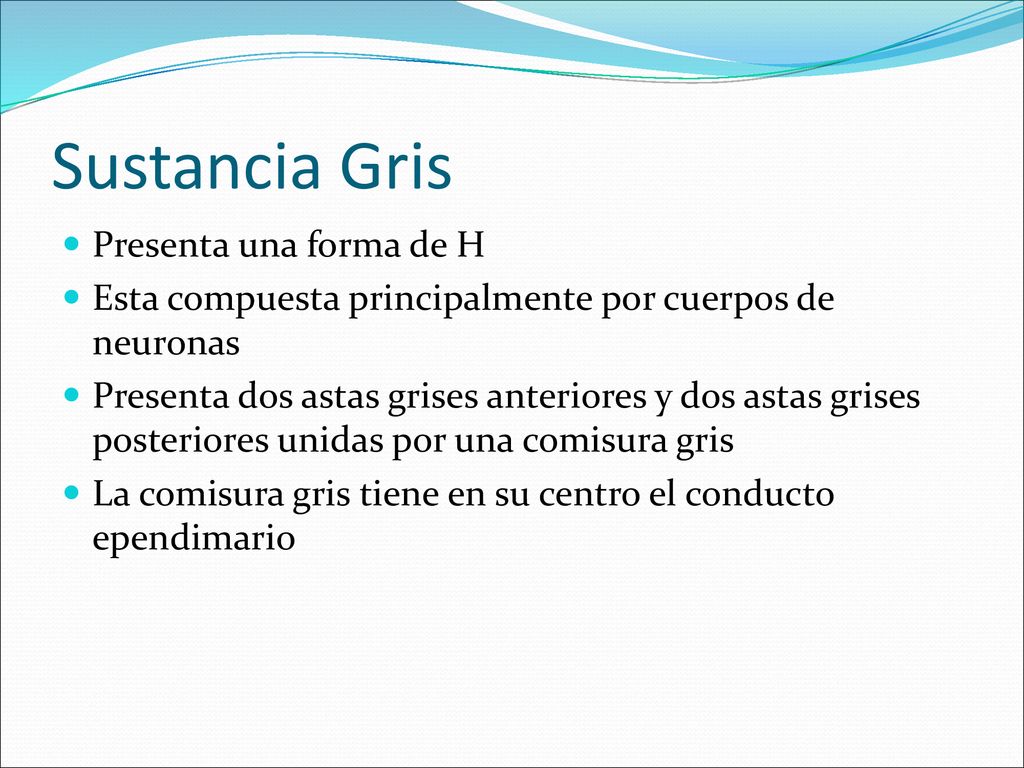 Sustancia Gris

Presenta una forma de H

Esta compuesta principalmente por cuerpos de neuronas

Presenta dos astas grises anteriores y dos astas grises posteriores unidas por una comisura gris

La comisura gris tiene en su centro el conducto ependimario